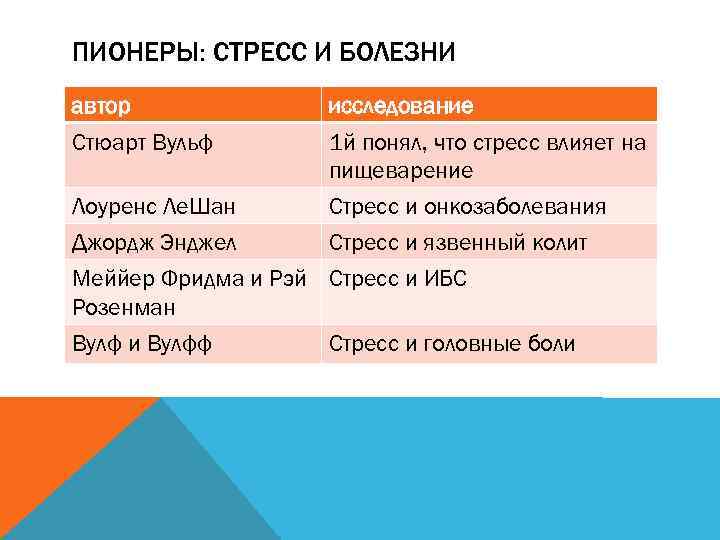 ПИОНЕРЫ: СТРЕСС И БОЛЕЗНИ

| автор | исследование |
|---|---|
| Стюарт Вульф | 1й понял, что стресс влияет на пищеварение |
| Лоуренс ЛеШан | Стресс и онкозаболевания |
| Джордж Энджел | Стресс и язвенный колит |
| Меййер Фридма и Рэй Розенман | Стресс и ИБС |
| Вулф и Вулфф | Стресс и головные боли |